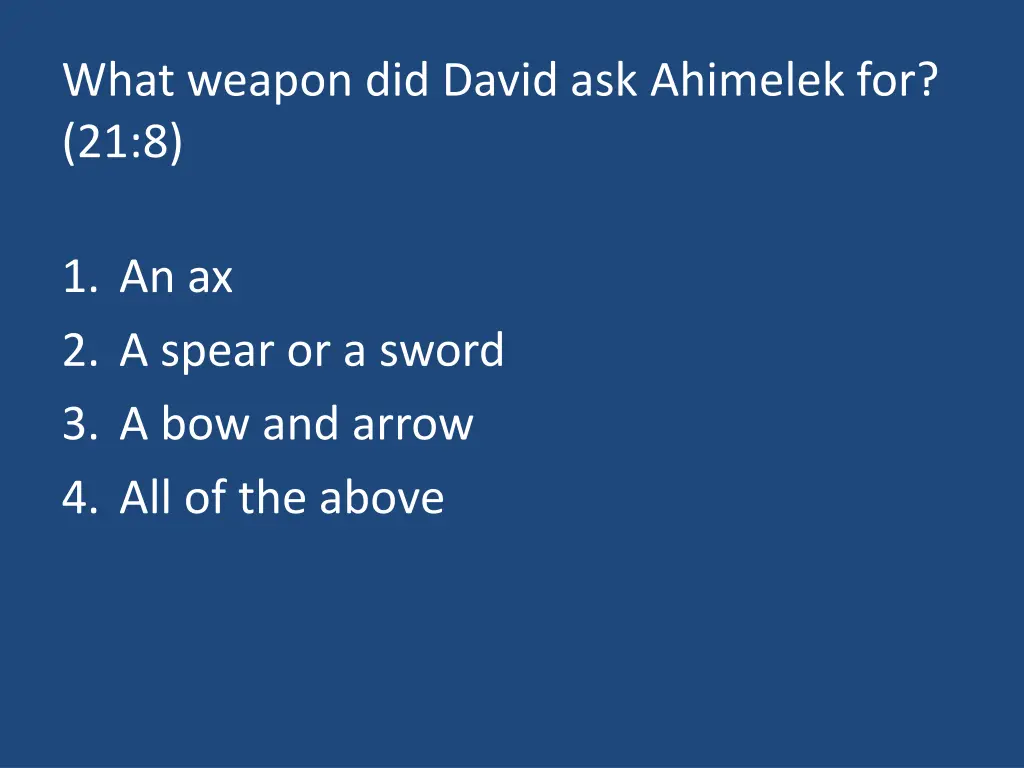 What weapon did David ask Ahimelek for? (21:8)

1. An ax
2. A spear or a sword
3. A bow and arrow
4. All of the above